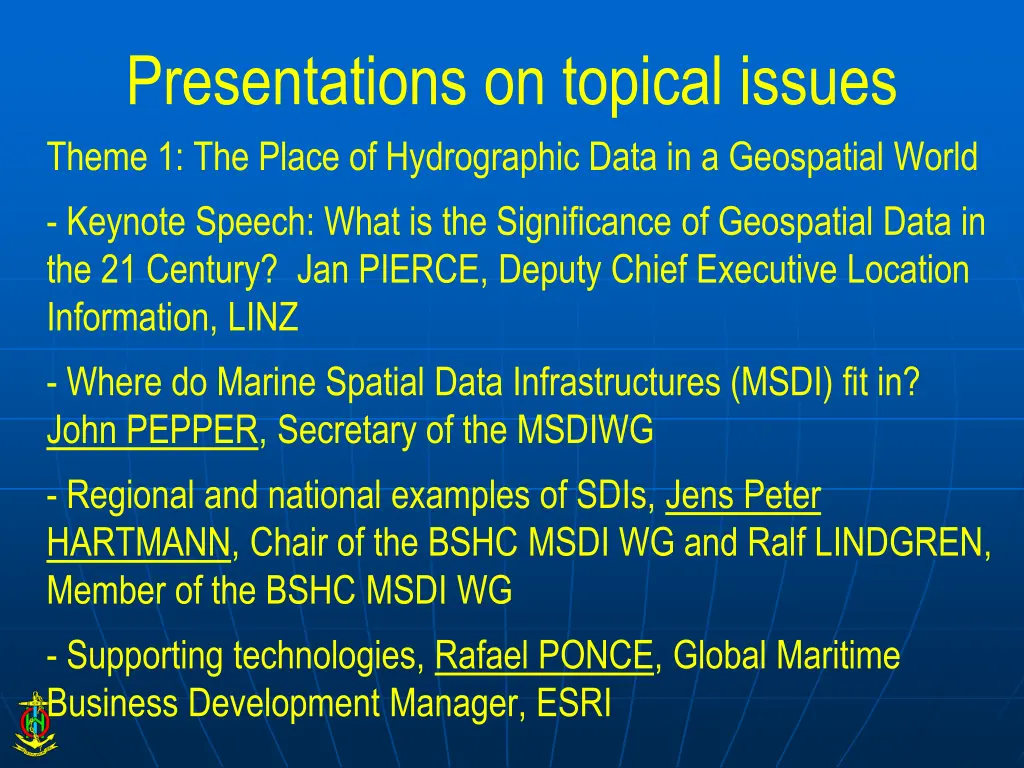 Presentations on topical issues

Theme 1: The Place of Hydrographic Data in a Geospatial World

- Keynote Speech: What is the Significance of Geospatial Data in the 21 Century? Jan PIERCE, Deputy Chief Executive Location Information, LINZ

- Where do Marine Spatial Data Infrastructures (MSDI) fit in? John PEPPER, Secretary of the MSDIWG

- Regional and national examples of SDIs, Jens Peter HARTMANN, Chair of the BSHC MSDI WG and Ralf LINDGREN, Member of the BSHC MSDI WG

- Supporting technologies, Rafael PONCE, Global Maritime Business Development Manager, ESRI